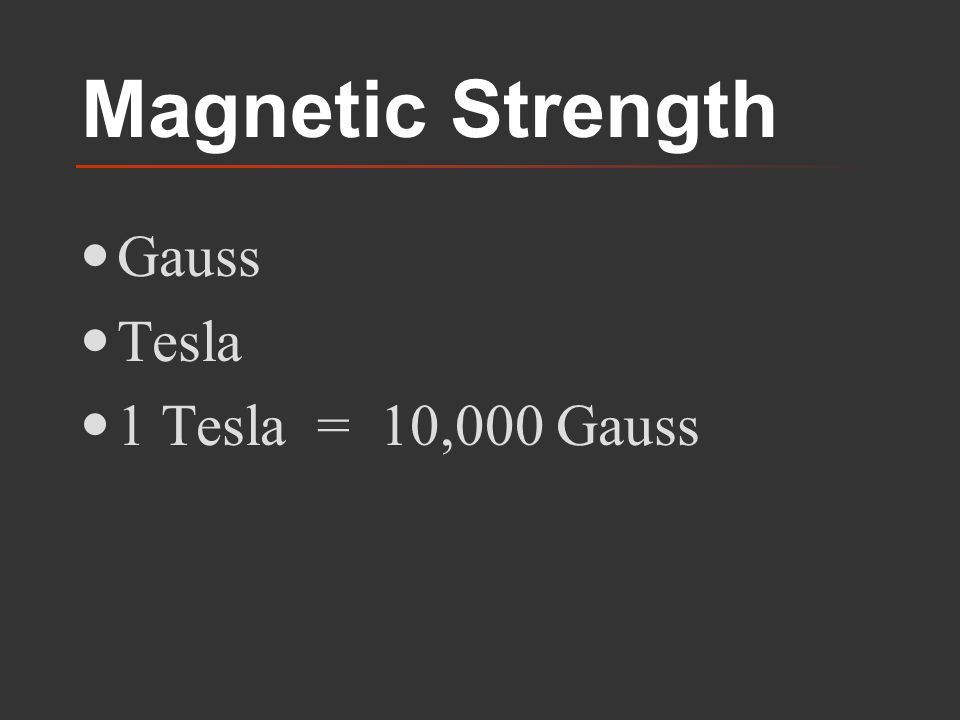 Magnetic Strength

• Gauss
• Tesla
• 1 Tesla = 10,000 Gauss